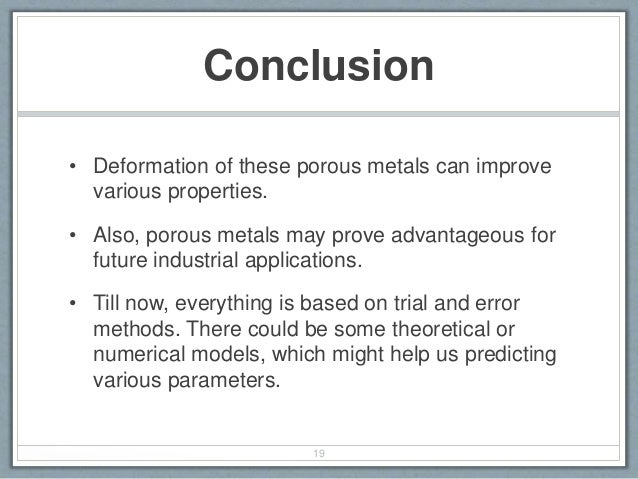 Conclusion

• Deformation of these porous metals can improve various properties.

• Also, porous metals may prove advantageous for future industrial applications.

• Till now, everything is based on trial and error methods. There could be some theoretical or numerical models, which might help us predicting various parameters.

19